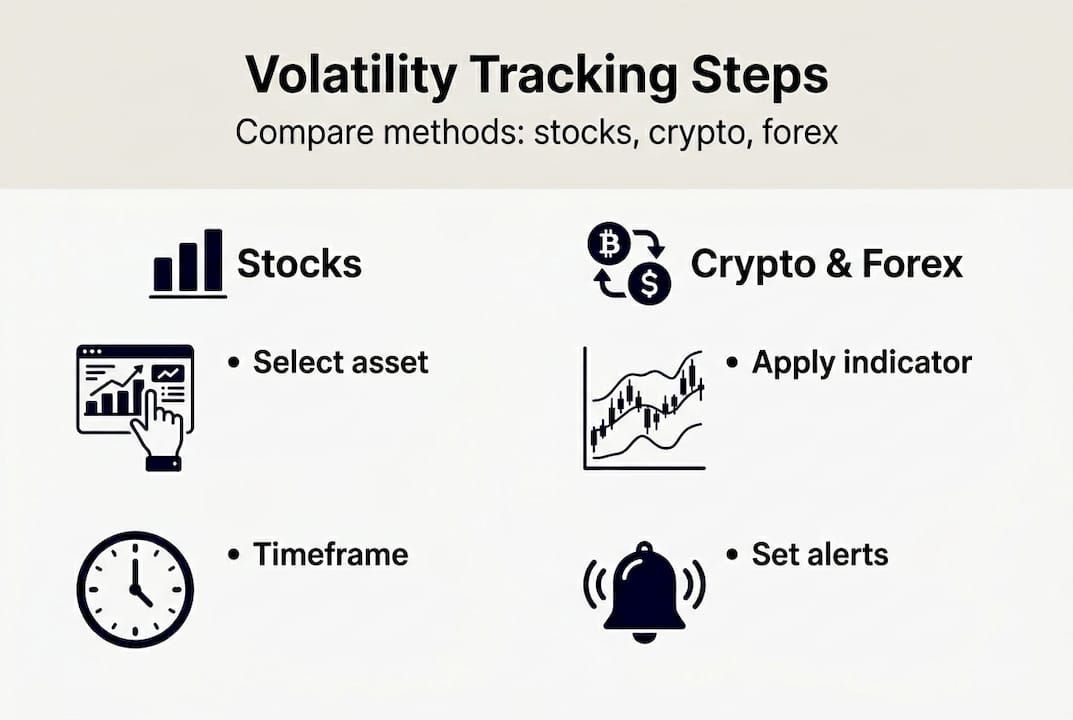 Volatility Tracking Steps
Compare methods: stocks, crypto, forex

Stocks

• Select asset

• Timeframe

Crypto & Forex

• Apply indicator

• Set alerts